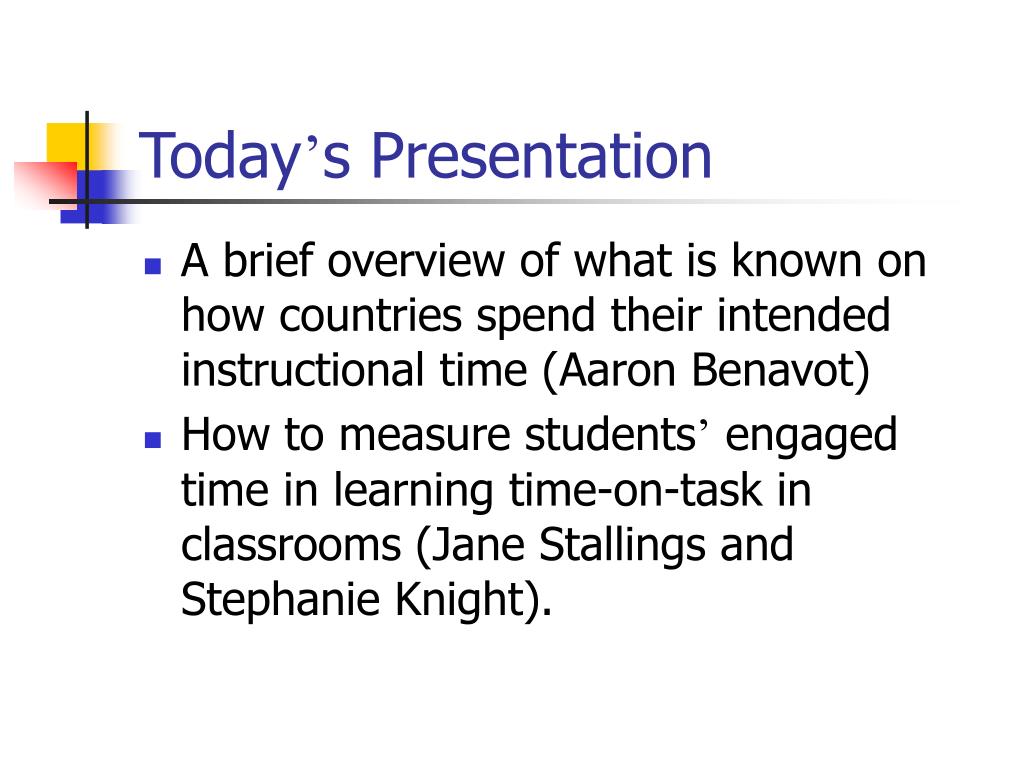 Today’s Presentation

- A brief overview of what is known on how countries spend their intended instructional time (Aaron Benavot)
- How to measure students’ engaged time in learning time-on-task in classrooms (Jane Stallings and Stephanie Knight).